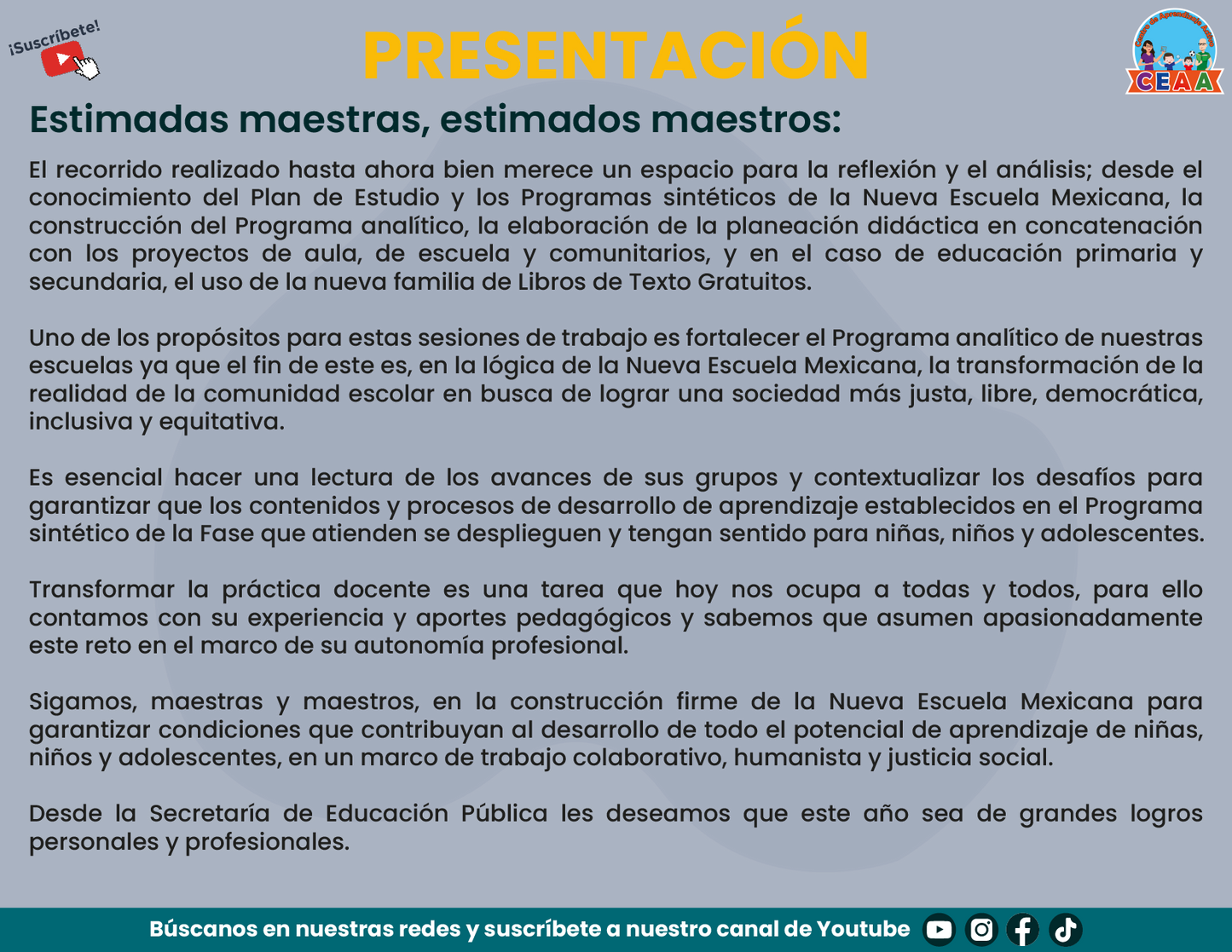 ¡Suscríbete!

PRESENTACIÓN

Centro de Aprendizaje Activo
CEAA

Estimadas maestras, estimados maestros:

El recorrido realizado hasta ahora bien merece un espacio para la reflexión y el análisis; desde el conocimiento del Plan de Estudio y los Programas sintéticos de la Nueva Escuela Mexicana, la construcción del Programa analítico, la elaboración de la planeación didáctica en concatenación con los proyectos de aula, de escuela y comunitarios, y en el caso de educación primaria y secundaria, el uso de la nueva familia de Libros de Texto Gratuitos.

Uno de los propósitos para estas sesiones de trabajo es fortalecer el Programa analítico de nuestras escuelas ya que el fin de este es, en la lógica de la Nueva Escuela Mexicana, la transformación de la realidad de la comunidad escolar en busca de lograr una sociedad más justa, libre, democrática, inclusiva y equitativa.

Es esencial hacer una lectura de los avances de sus grupos y contextualizar los desafíos para garantizar que los contenidos y procesos de desarrollo de aprendizaje establecidos en el Programa sintético de la Fase que atienden se desplieguen y tengan sentido para niñas, niños y adolescentes.

Transformar la práctica docente es una tarea que hoy nos ocupa a todas y todos, para ello contamos con su experiencia y aportes pedagógicos y sabemos que asumen apasionadamente este reto en el marco de su autonomía profesional.

Sigamos, maestras y maestros, en la construcción firme de la Nueva Escuela Mexicana para garantizar condiciones que contribuyan al desarrollo de todo el potencial de aprendizaje de niñas, niños y adolescentes, en un marco de trabajo colaborativo, humanista y justicia social.

Desde la Secretaría de Educación Pública les deseamos que este año sea de grandes logros personales y profesionales.

Búscanos en nuestras redes y suscríbete a nuestro canal de Youtube